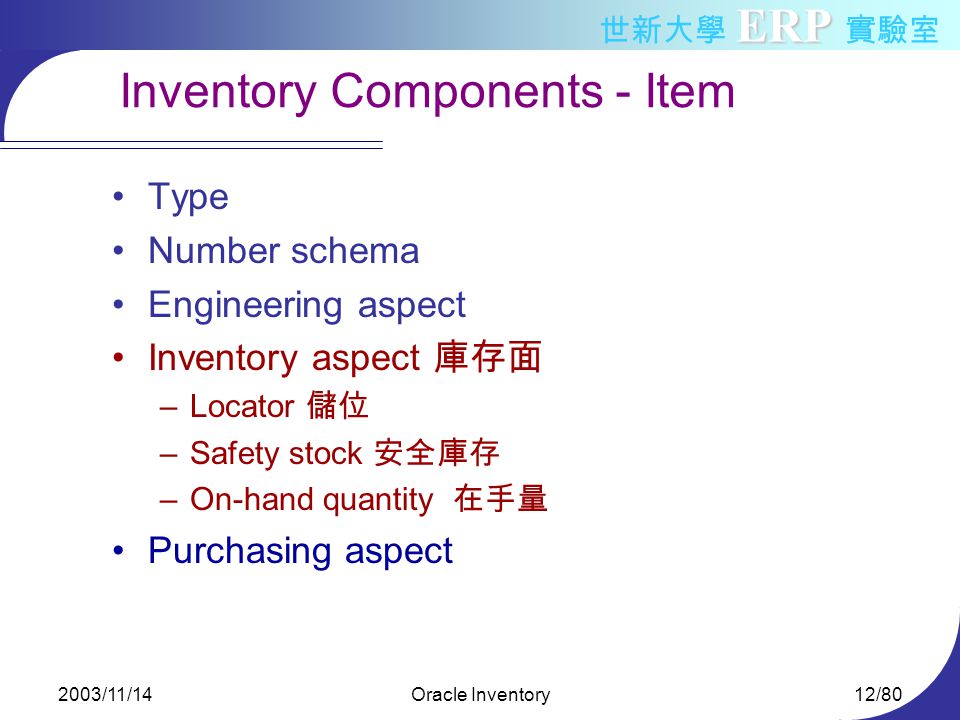 世新大學 ERP 實驗室

Inventory Components - Item

• Type
• Number schema
• Engineering aspect
• Inventory aspect 庫存面
– Locator 儲位
– Safety stock 安全庫存
– On-hand quantity 在手量
• Purchasing aspect

2003/11/14
Oracle Inventory
12/80